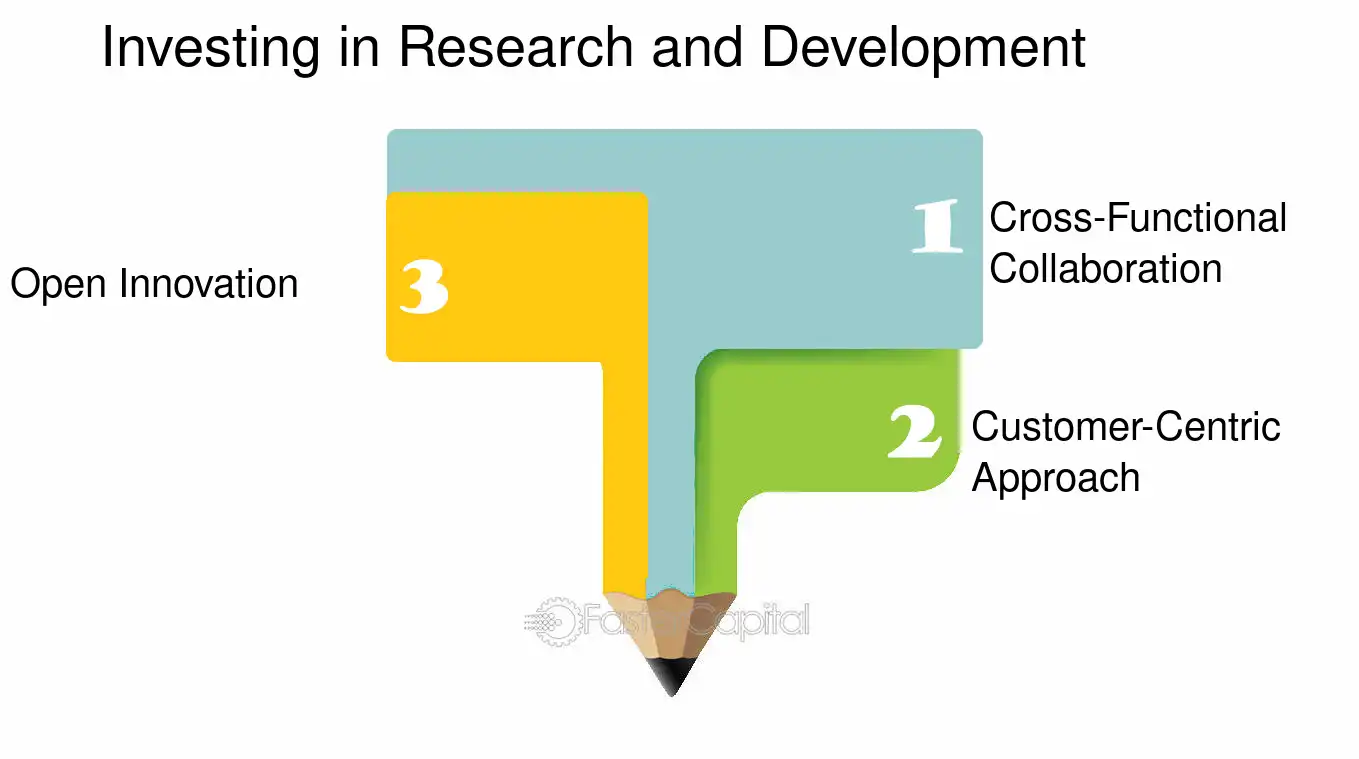 Investing in Research and Development

1 Cross-Functional Collaboration

2 Customer-Centric Approach

3 Open Innovation

FasterCapital